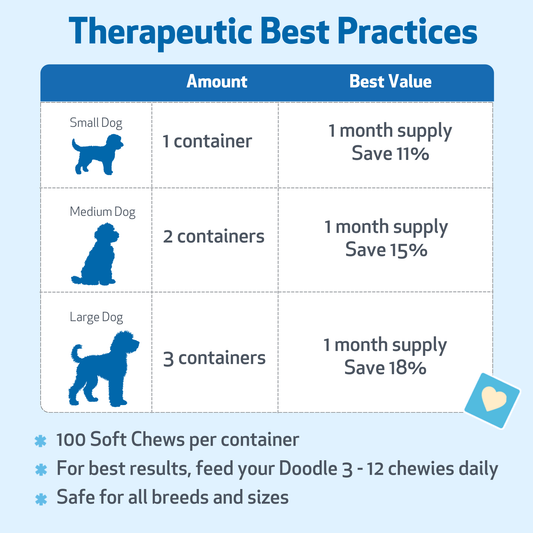 Therapeutic Best Practices

| | Amount | Best Value |
|---|---|---|
| Small Dog | 1 container | 1 month supply Save 11% |
| Medium Dog | 2 containers | 1 month supply Save 15% |
| Large Dog | 3 containers | 1 month supply Save 18% |

* 100 Soft Chews per container
* For best results, feed your Doodle 3 - 12 chewies daily
* Safe for all breeds and sizes